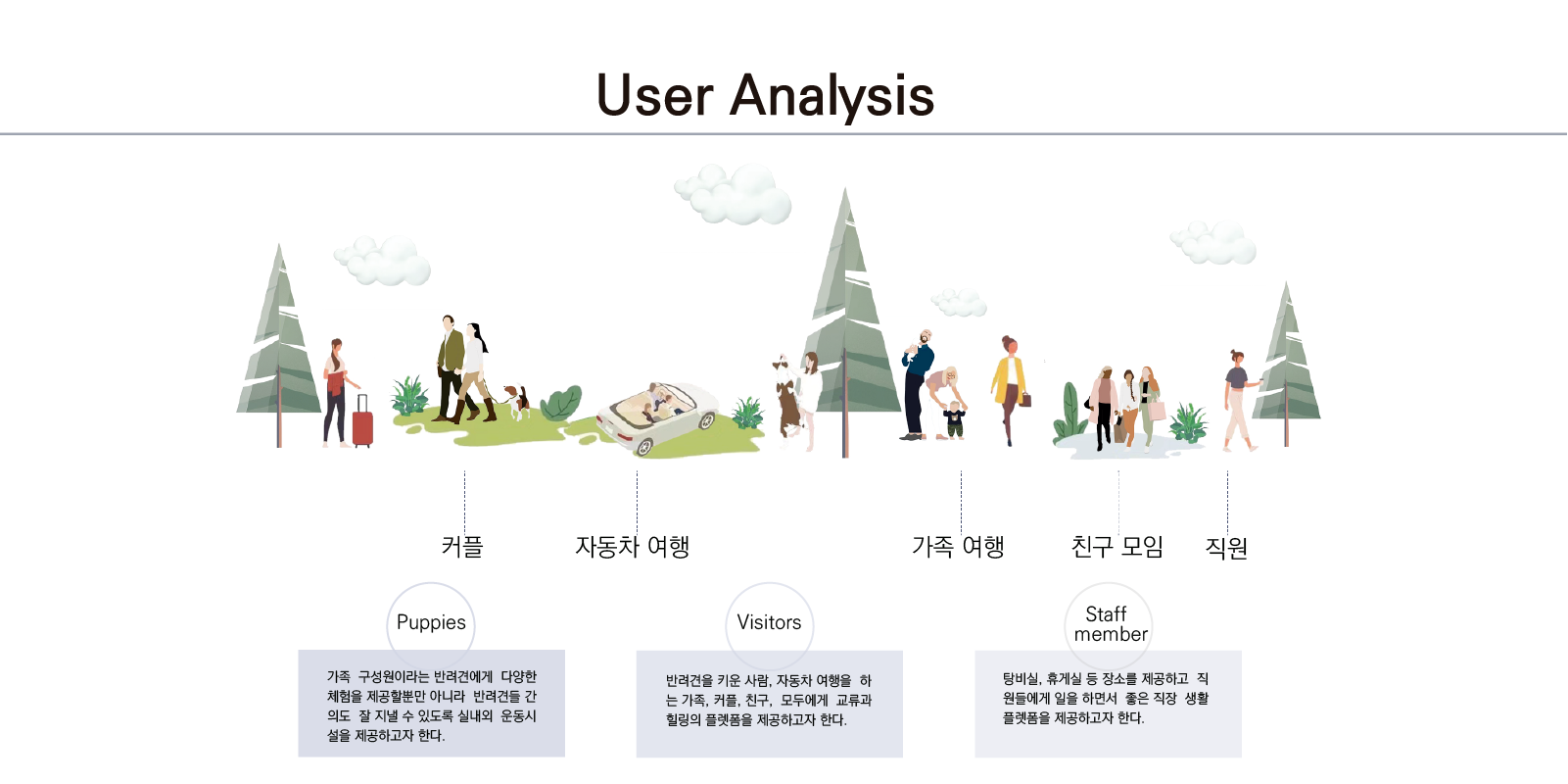 User Analysis

커플

자동차 여행

가족 여행

친구 모임

직원

Puppies

가족 구성원이라는 반려견에게 다양한 체험을 제공할뿐만 아니라 반려견들 간의도 잘 지낼 수 있도록 실내외 운동시설을 제공하고자 한다.

Visitors

반려견을 키운 사람, 자동차 여행을 하는 가족, 커플, 친구, 모두에게 교류과 힐링의 플렛폼을 제공하고자 한다.

Staff member

탕비실, 휴게실 등 장소를 제공하고 직원들에게 일을 하면서 좋은 직장 생활 플렛폼을 제공하고자 한다.